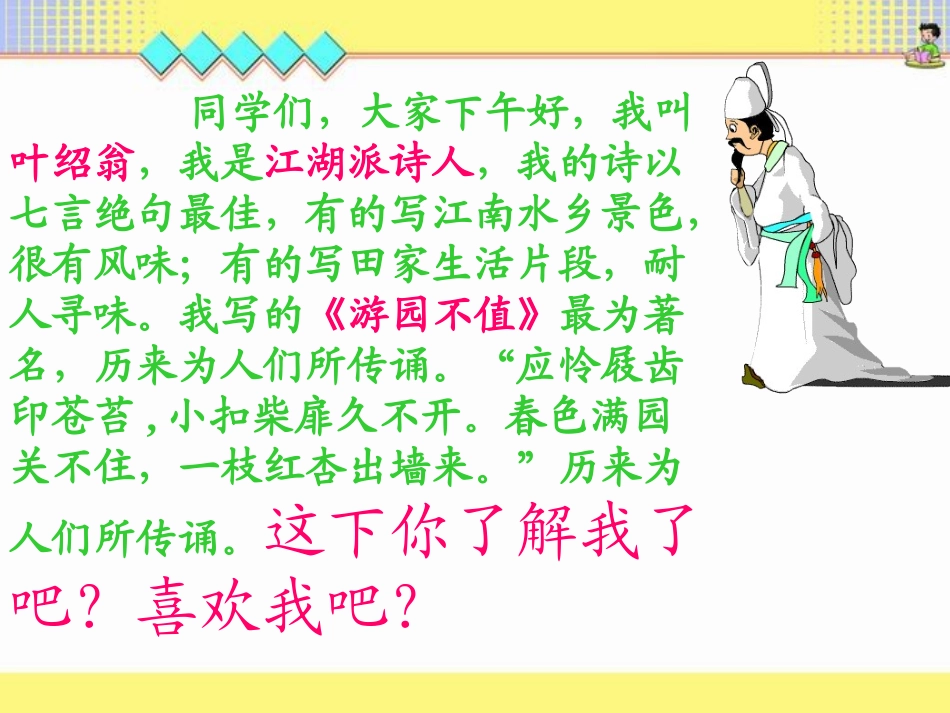 同学们，大家下午好，我叫叶绍翁，我是江湖派诗人，我的诗以七言绝句最佳，有的写江南水乡景色，很有风味；有的写田家生活片段，耐人寻味。我写的《游园不值》最为著名，历来为人们所传诵。“应怜屐齿印苍苔，小扣柴扉久不开。春色满园关不住，一枝红杏出墙来。”历来为人们所传诵。这下你了解我了吧？喜欢我吧？